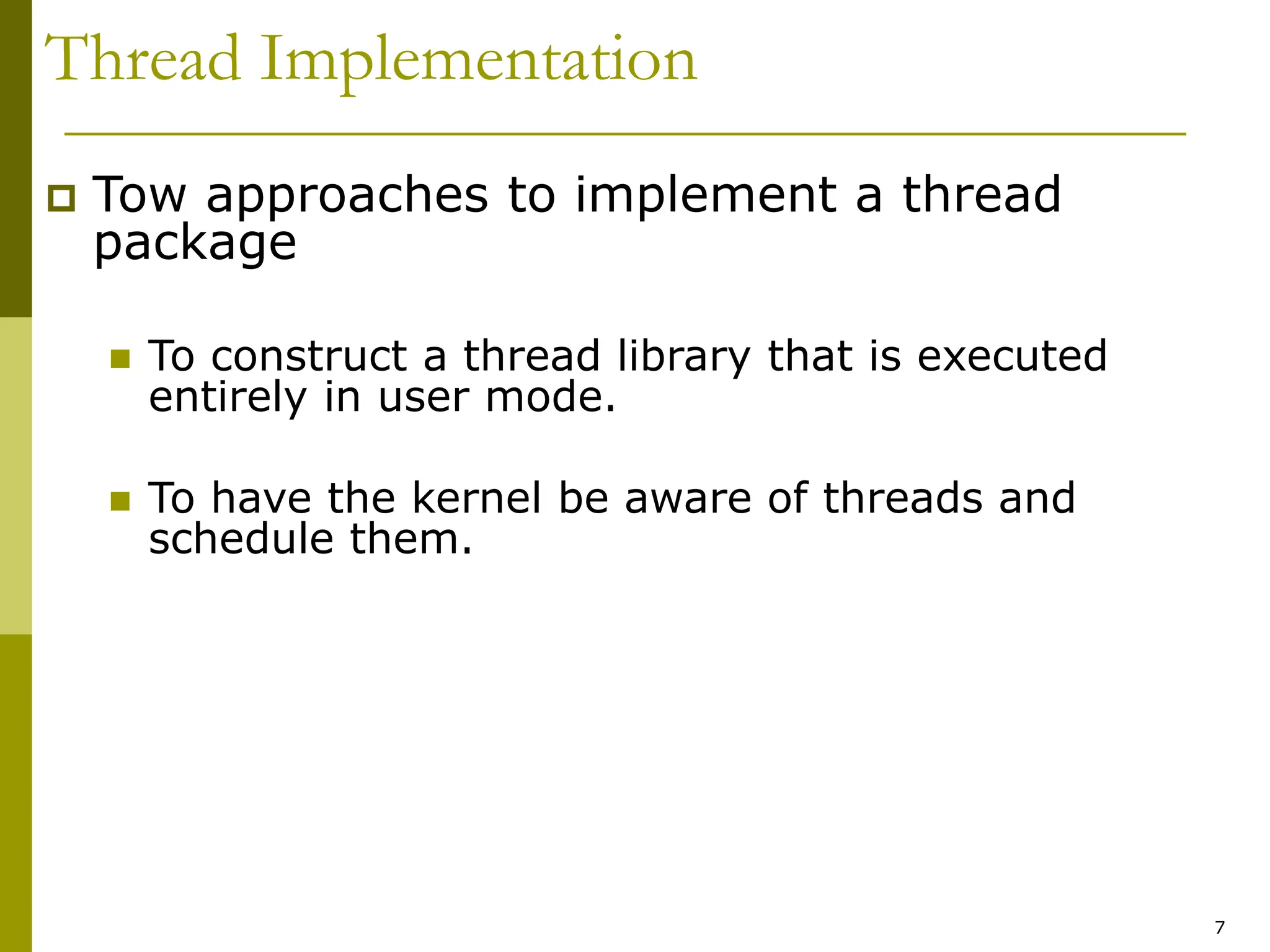 Thread Implementation

Tow approaches to implement a thread package

To construct a thread library that is executed entirely in user mode.

To have the kernel be aware of threads and schedule them.

7